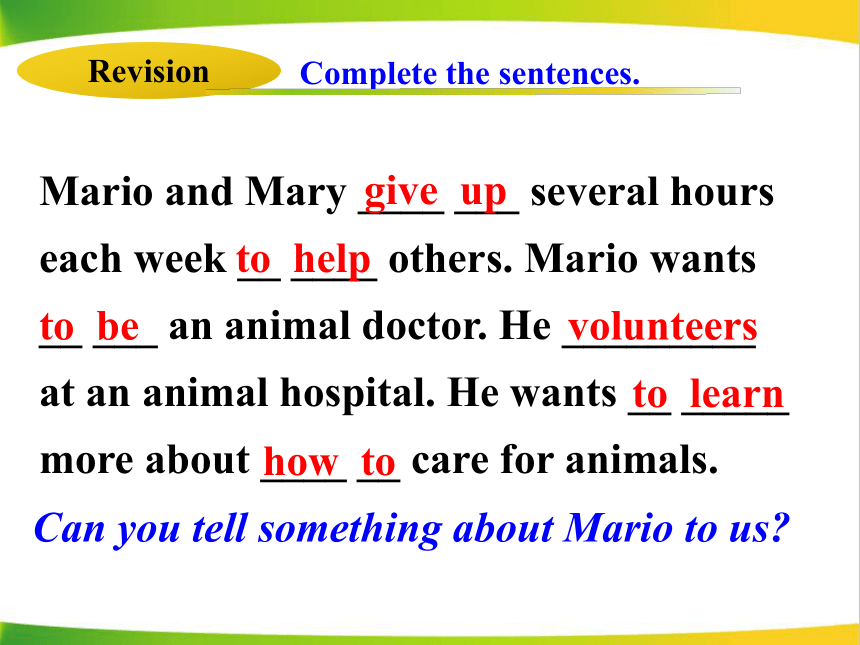 Revision

Complete the sentences.

Mario and Mary give up several hours each week to help others. Mario wants to be an animal doctor. He volunteers at an animal hospital. He wants to learn more about how to care for animals.

Can you tell something about Mario to us?